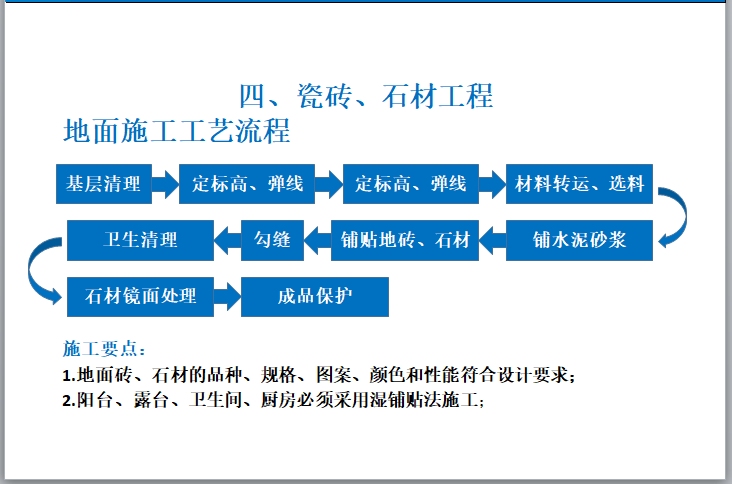 四、瓷砖、石材工程

地面施工工艺流程

基层清理
定标高、弹线
定标高、弹线
材料转运、选料
铺水泥砂浆
铺贴地砖、石材
勾缝
卫生清理
石材镜面处理
成品保护

施工要点：

1.地面砖、石材的品种、规格、图案、颜色和性能符合设计要求；

2.阳台、露台、卫生间、厨房必须采用湿铺贴法施工；